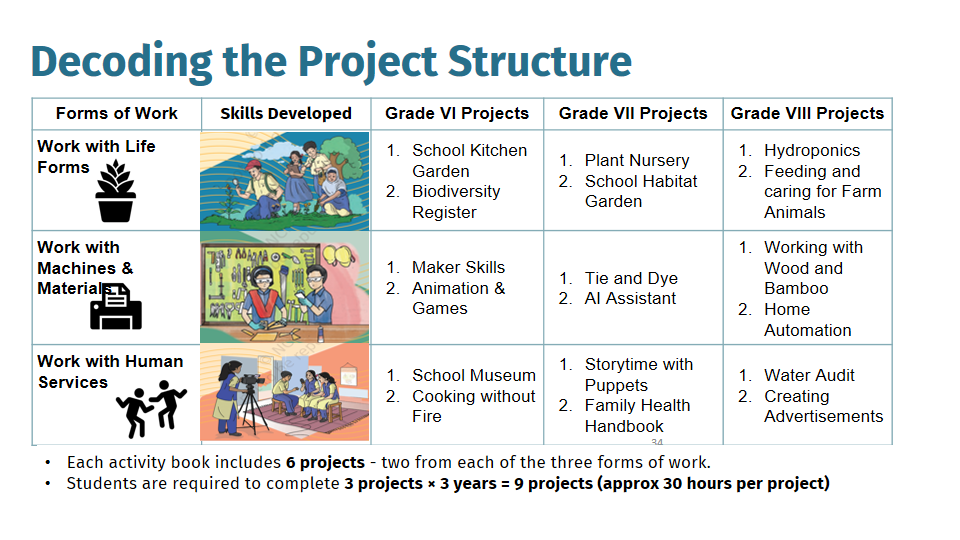 Decoding the Project Structure

| Forms of Work | Skills Developed | Grade VI Projects | Grade VII Projects | Grade VIII Projects |
|---|---|---|---|---|
| Work with Life Forms | | 1. School Kitchen Garden 2. Biodiversity Register | 1. Plant Nursery 2. School Habitat Garden | 1. Hydroponics 2. Feeding and caring for Farm Animals |
| Work with Machines & Materials | | 1. Maker Skills 2. Animation & Games | 1. Tie and Dye 2. AI Assistant | 1. Working with Wood and Bamboo 2. Home Automation |
| Work with Human Services | | 1. School Museum 2. Cooking without Fire | 1. Storytime with Puppets 2. Family Health Handbook | 1. Water Audit 2. Creating Advertisements |

34

• Each activity book includes 6 projects - two from each of the three forms of work.
• Students are required to complete 3 projects × 3 years = 9 projects (approx 30 hours per project)